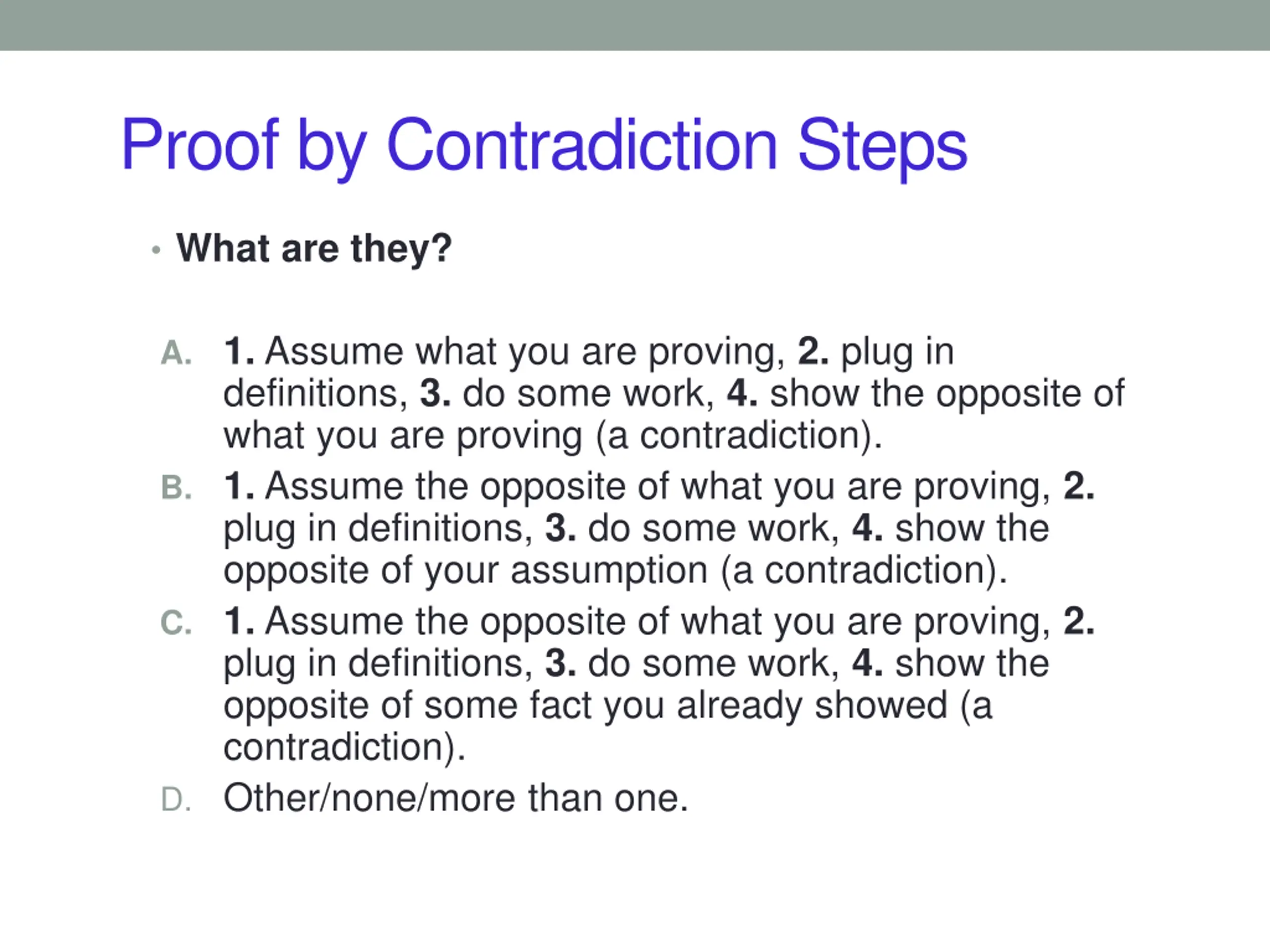 Proof by Contradiction Steps

• What are they?

A. 1. Assume what you are proving, 2. plug in definitions, 3. do some work, 4. show the opposite of what you are proving (a contradiction).
B. 1. Assume the opposite of what you are proving, 2. plug in definitions, 3. do some work, 4. show the opposite of your assumption (a contradiction).
C. 1. Assume the opposite of what you are proving, 2. plug in definitions, 3. do some work, 4. show the opposite of some fact you already showed (a contradiction).
D. Other/none/more than one.